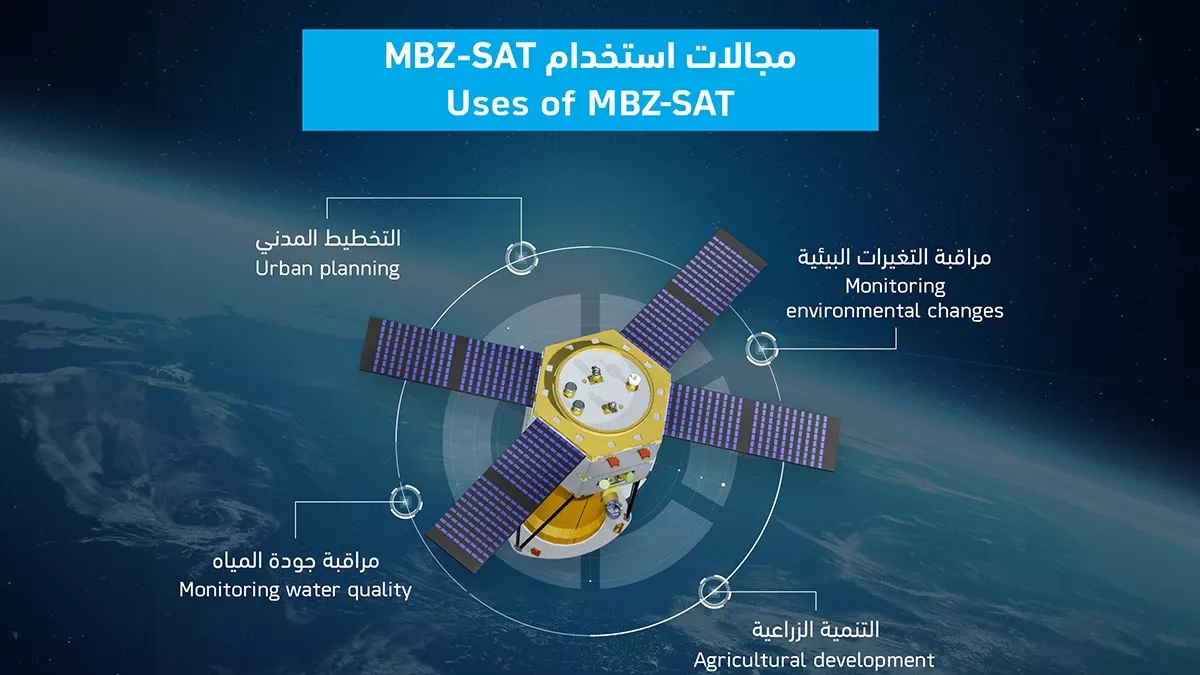 مجالات استخدام MBZ-SAT
Uses of MBZ-SAT

التخطيط المدني
Urban planning

مراقبة التغيرات البيئية
Monitoring environmental changes

مراقبة جودة المياه
Monitoring water quality

التنمية الزراعية
Agricultural development